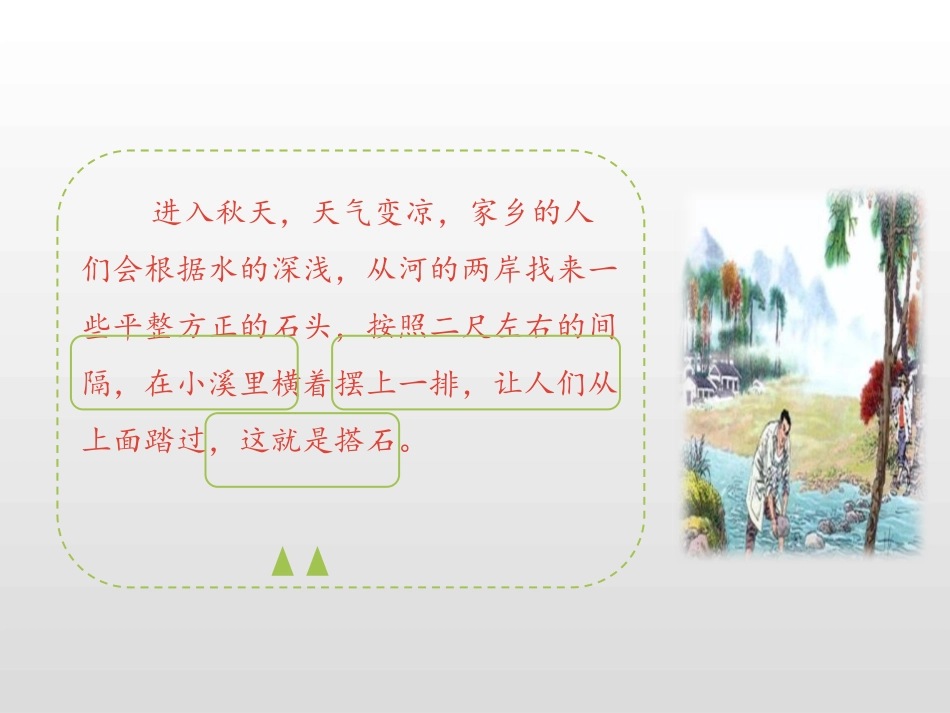 进入秋天，天气变凉，家乡的人们会根据水的深浅，从河的两岸找来一些平整方正的石头，按照二尺左右的间隔，在小溪里横着摆上一排，让人们从上面踏过，这就是搭石。